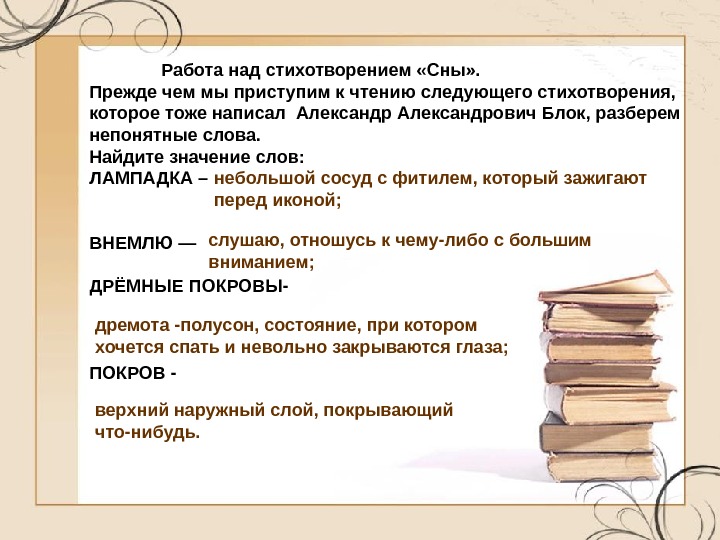 Работа над стихотворением «Сны».
Прежде чем мы приступим к чтению следующего стихотворения, которое тоже написал Александр Александрович Блок, разберем непонятные слова.
Найдите значение слов:
ЛАМПАДКА – небольшой сосуд с фитилем, который зажигают перед иконой;

ВНЕМЛЮ — слушаю, отношусь к чему-либо с большим вниманием;
ДРЁМНЫЕ ПОКРОВЫ-

дремота -полусон, состояние, при котором хочется спать и невольно закрываются глаза;
ПОКРОВ -

верхний наружный слой, покрывающий что-нибудь.